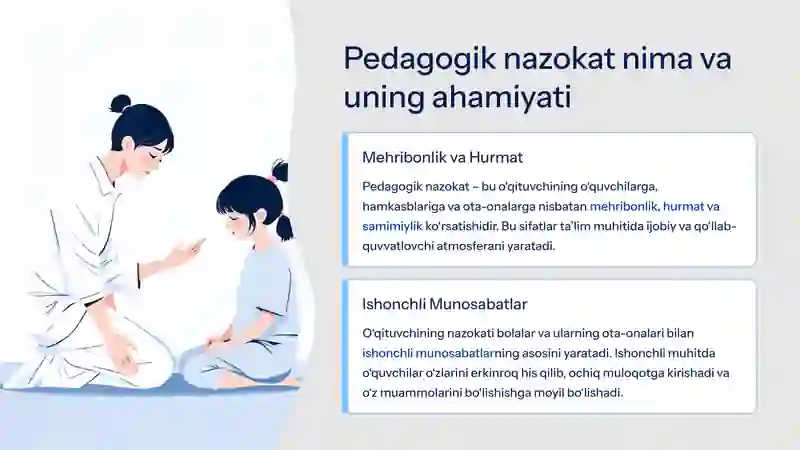 Pedagogik nazokat nima va uning ahamiyati

Mehribonlik va Hurmat

Pedagogik nazokat – bu o'qituvchining o'quvchilarga, hamkasblariga va ota-onalarga nisbatan mehribonlik, hurmat va samimiylik ko'rsatishidir. Bu sifatlar ta'lim muhitida ijobiy va qo'llab-quvvatlovchi atmosferani yaratadi.

Ishonchli Munosabatlar

O'qituvchining nazokati bolalar va ularning ota-onalari bilan ishonchli munosabatlarning asosini yaratadi. Ishonchli muhitda o'quvchilar o'zlarini erkinroq his qilib, ochiq muloqotga kirishadi va o'z muammolarini bo'lishishga moyil bo'lishadi.